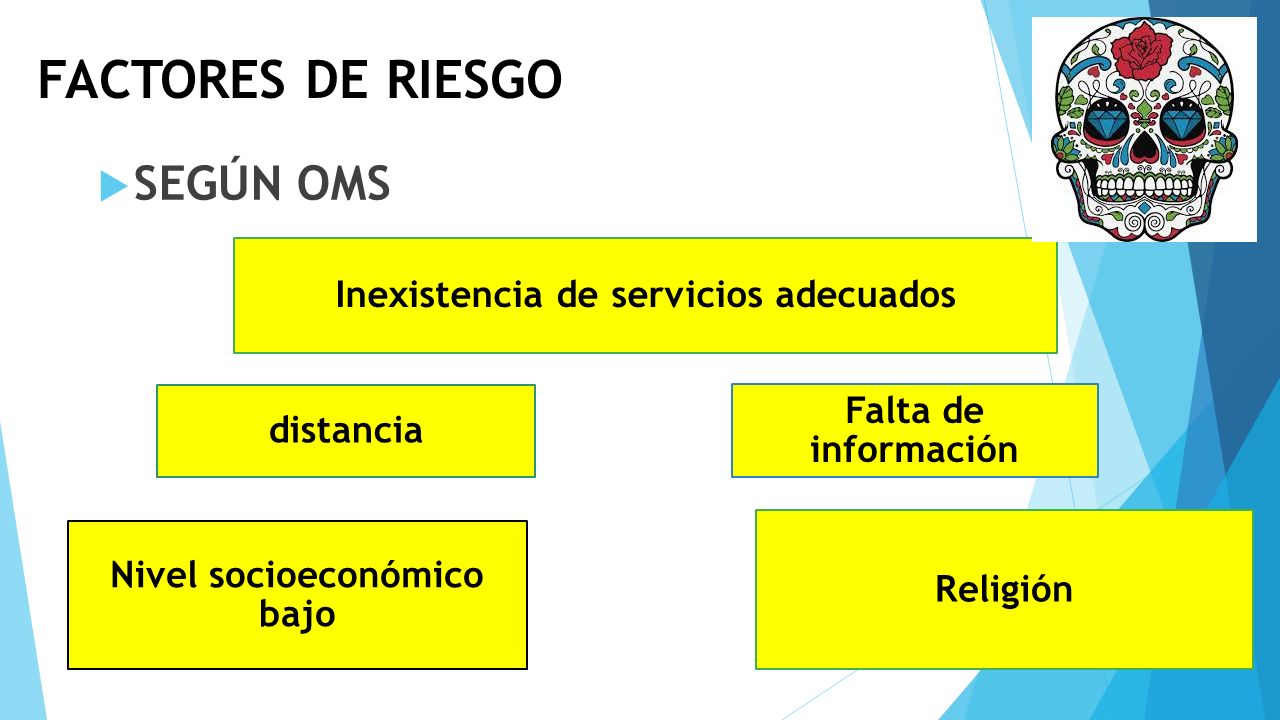 FACTORES DE RIESGO

SEGÚN OMS

Inexistencia de servicios adecuados

distancia

Falta de información

Nivel socioeconómico bajo

Religión